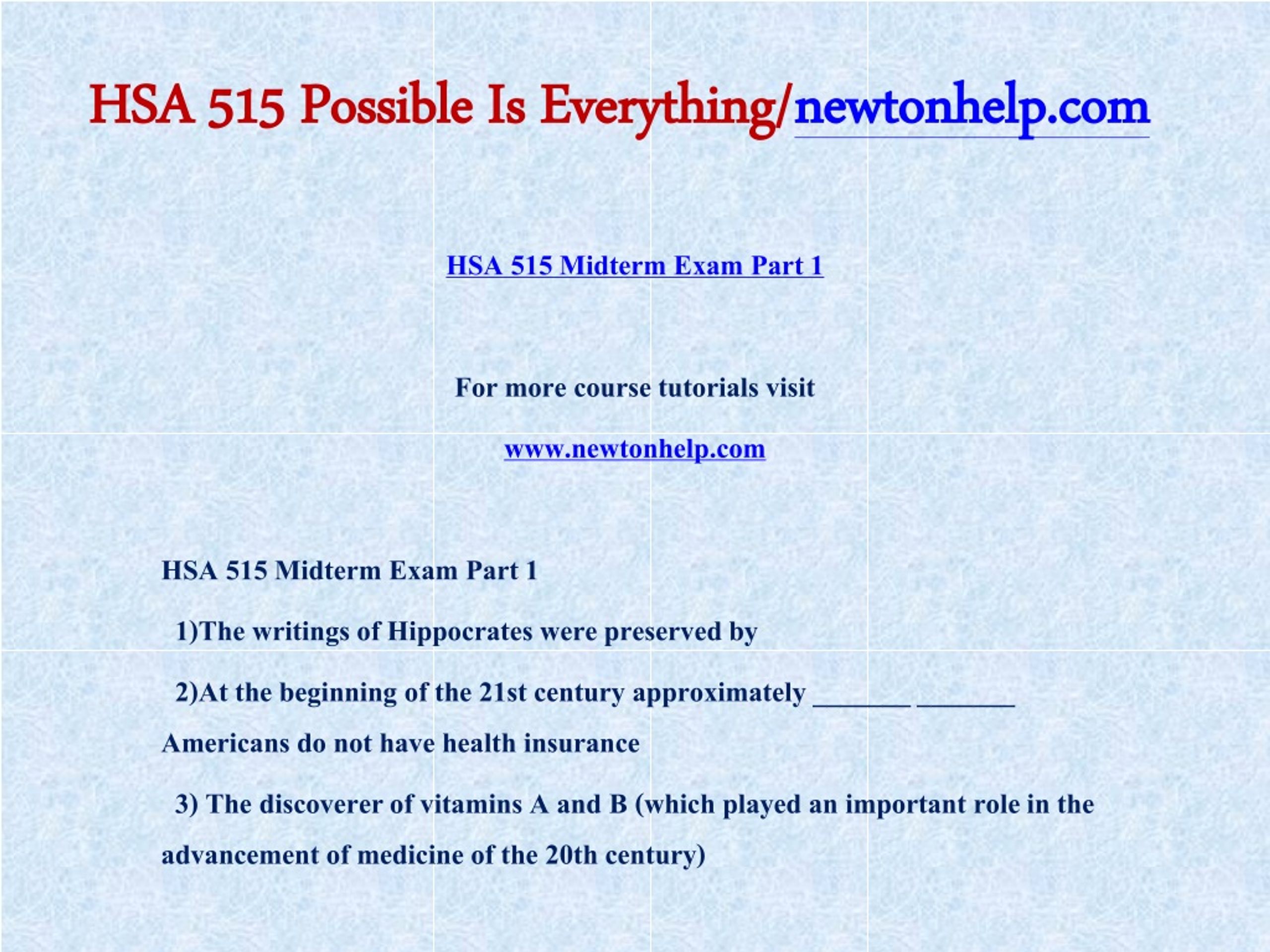 HSA 515 Possible Is Everything/newtonhelp.com

HSA 515 Midterm Exam Part 1

For more course tutorials visit

www.newtonhelp.com

HSA 515 Midterm Exam Part 1

1)The writings of Hippocrates were preserved by

2)At the beginning of the 21st century approximately _______ _______ Americans do not have health insurance

3) The discoverer of vitamins A and B (which played an important role in the advancement of medicine of the 20th century)